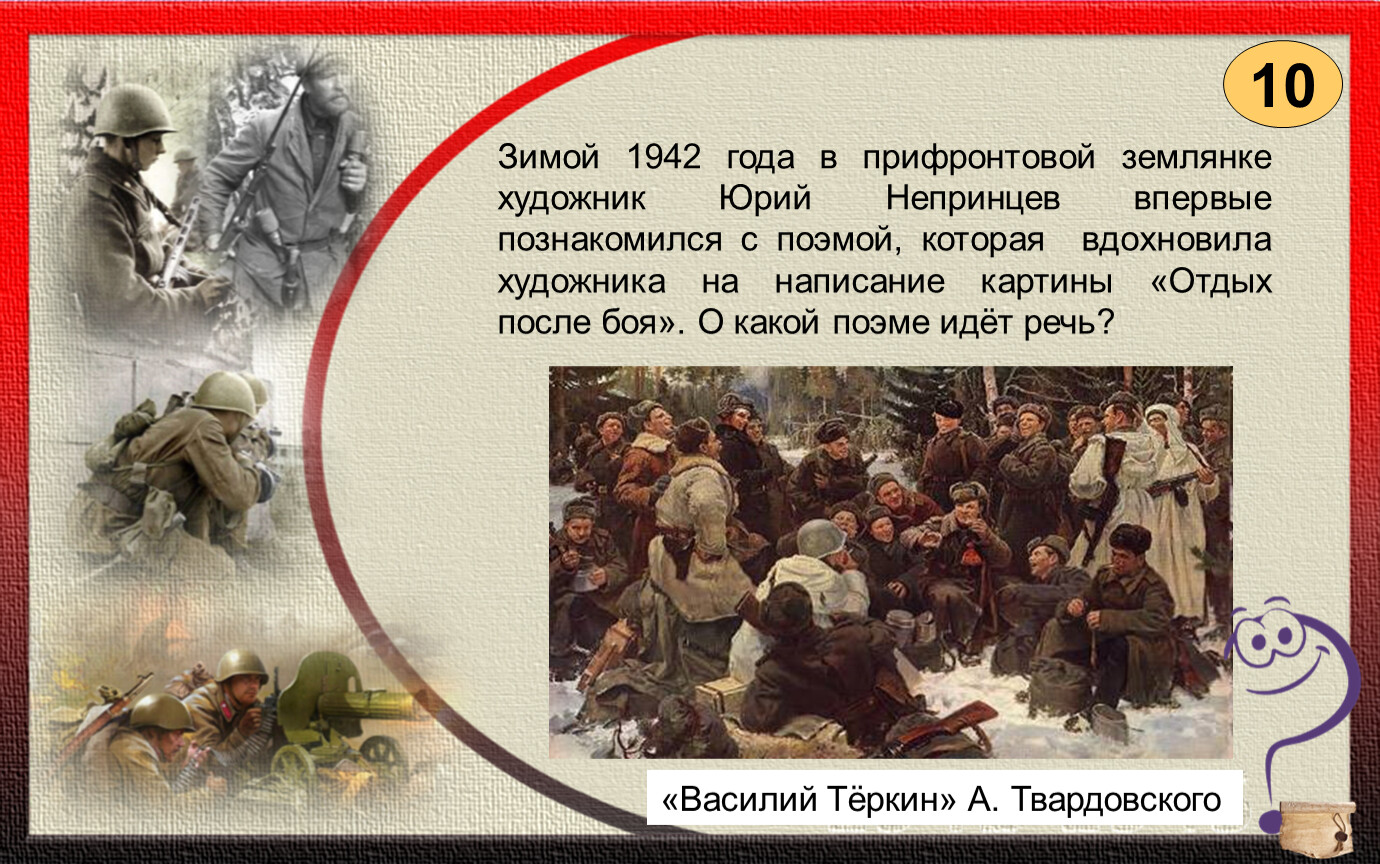 10

Зимой 1942 года в прифронтовой землянке художник Юрий Непринцев впервые познакомился с поэмой, которая вдохновила художника на написание картины «Отдых после боя». О какой поэме идёт речь?

«Василий Тёркин» А. Твардовского